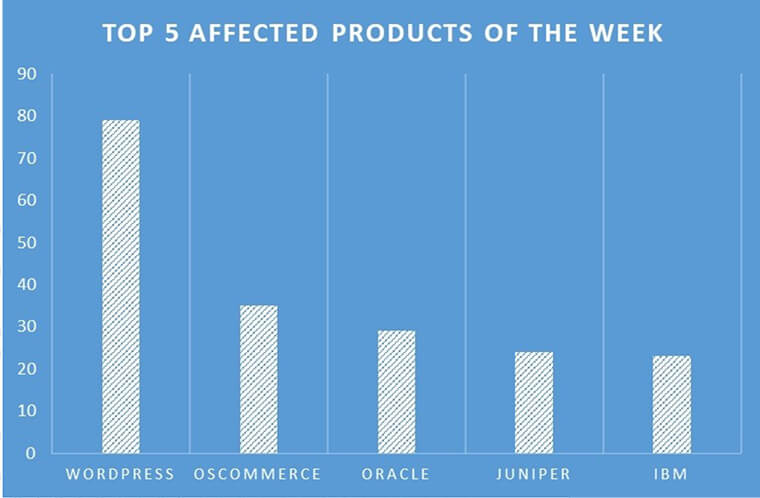 TOP 5 AFFECTED PRODUCTS OF THE WEEK

90
80
70
60
50
40
30
20
10
0

WORDPRESS OSCOMMERCE ORACLE JUNIPER IBM